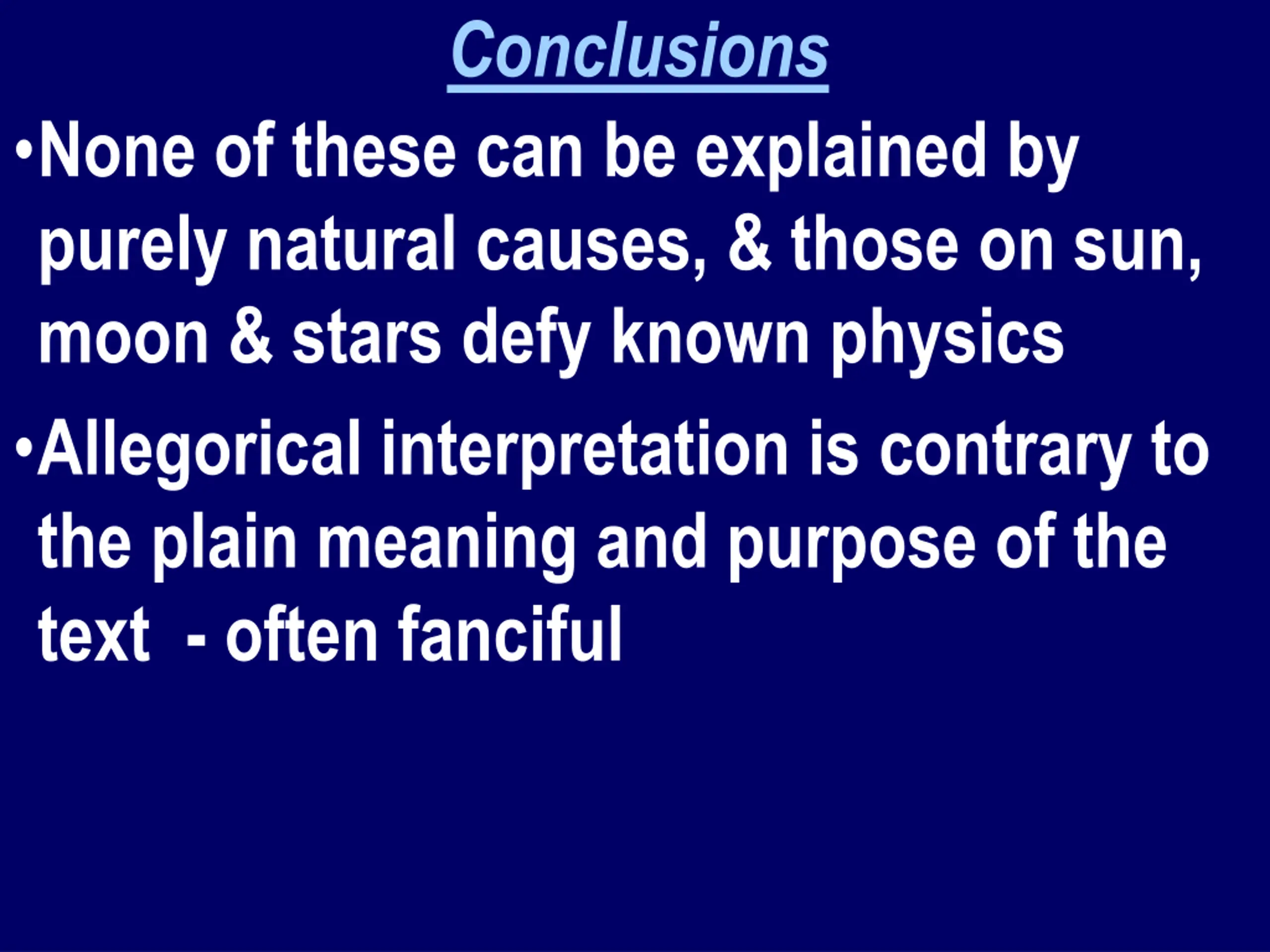 Conclusions

•None of these can be explained by purely natural causes, & those on sun, moon & stars defy known physics

•Allegorical interpretation is contrary to the plain meaning and purpose of the text  - often fanciful